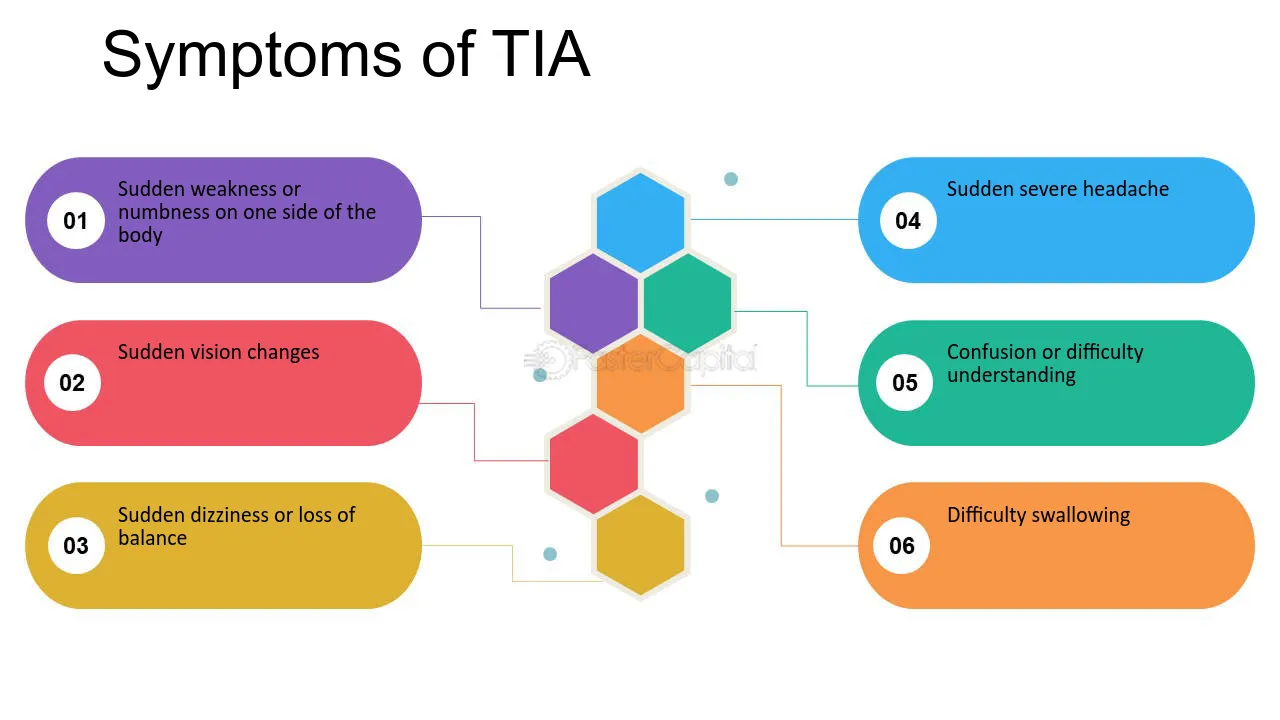 Symptoms of TIA

01 Sudden weakness or numbness on one side of the body

02 Sudden vision changes

03 Sudden dizziness or loss of balance

04 Sudden severe headache

05 Confusion or difficulty understanding

06 Difficulty swallowing

FasterCapital